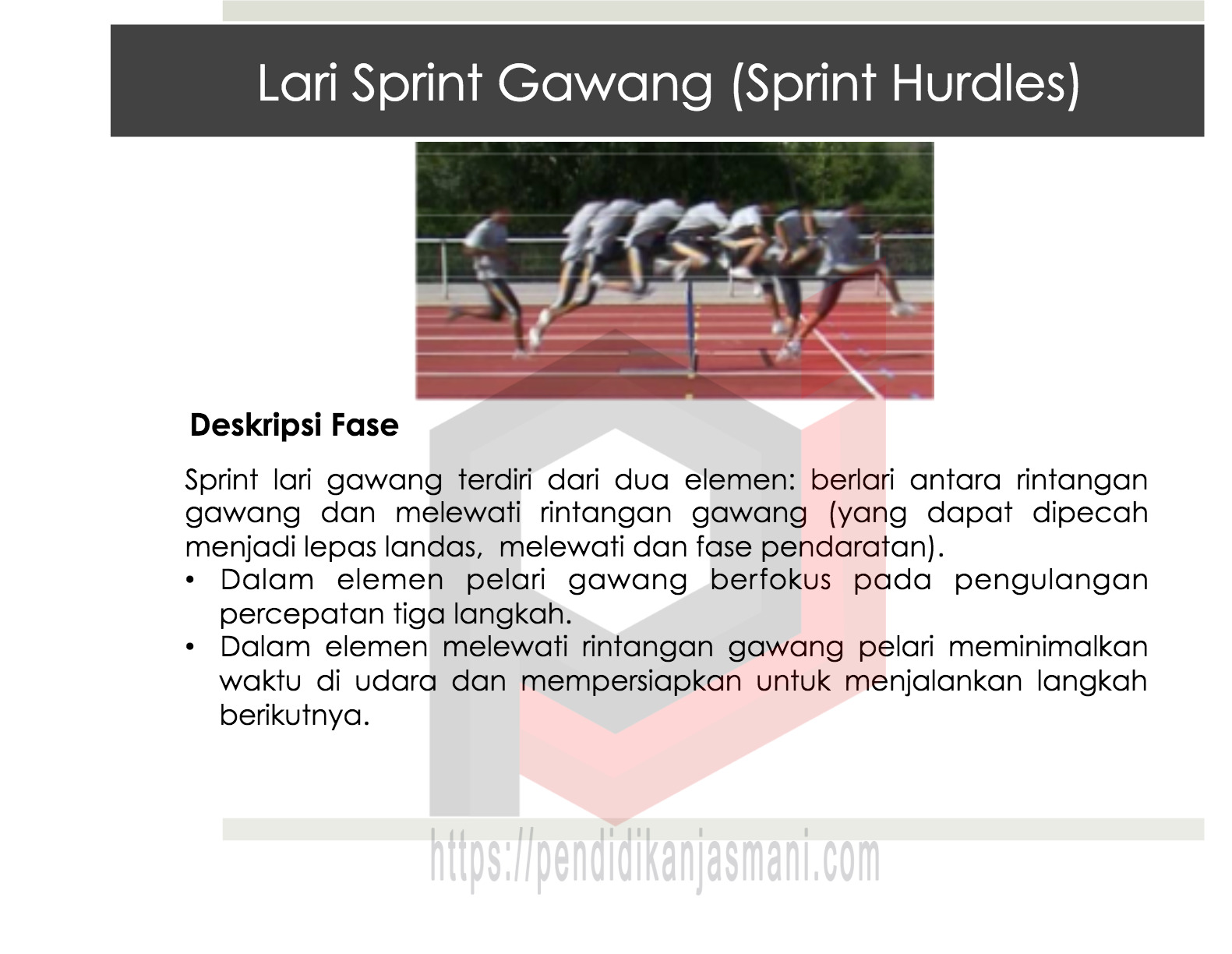 Lari Sprint Gawang (Sprint Hurdles)

Deskripsi Fase

Sprint lari gawang terdiri dari dua elemen: berlari antara rintangan gawang dan melewati rintangan gawang (yang dapat dipecah menjadi lepas landas,  melewati dan fase pendaratan).

• Dalam elemen pelari gawang berfokus pada pengulangan percepatan tiga langkah.
• Dalam elemen melewati rintangan gawang pelari meminimalkan waktu di udara dan mempersiapkan untuk menjalankan langkah berikutnya.

https://pendidikanjasmani.com